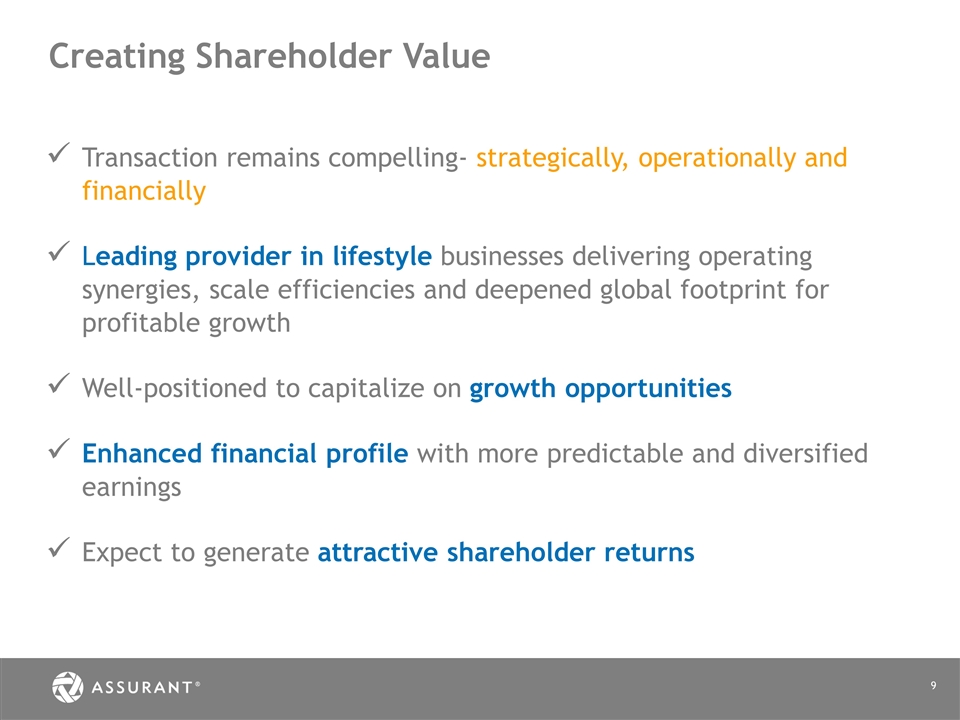 Creating Shareholder Value

✓ Transaction remains compelling- strategically, operationally and financially

✓ Leading provider in lifestyle businesses delivering operating synergies, scale efficiencies and deepened global footprint for profitable growth

✓ Well-positioned to capitalize on growth opportunities

✓ Enhanced financial profile with more predictable and diversified earnings

✓ Expect to generate attractive shareholder returns

ASSURANT®

9